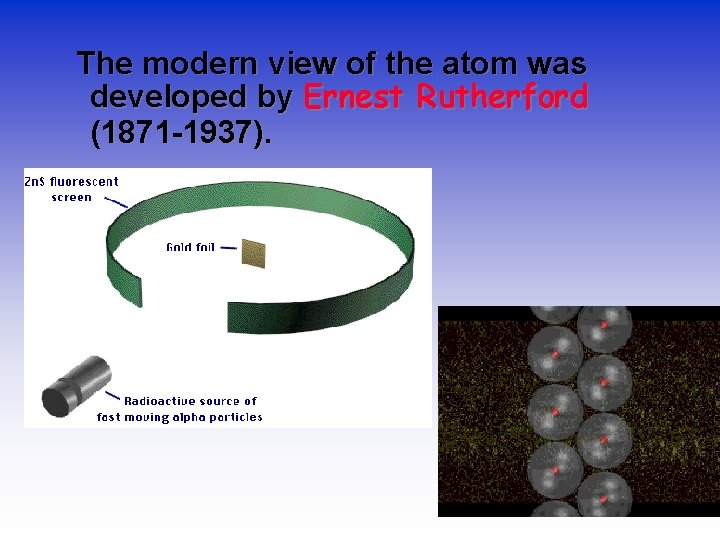 The modern view of the atom was developed by Ernest Rutherford (1871-1937).

ZnS fluorescent screen

Gold foil

Radioactive source of fast moving alpha particles